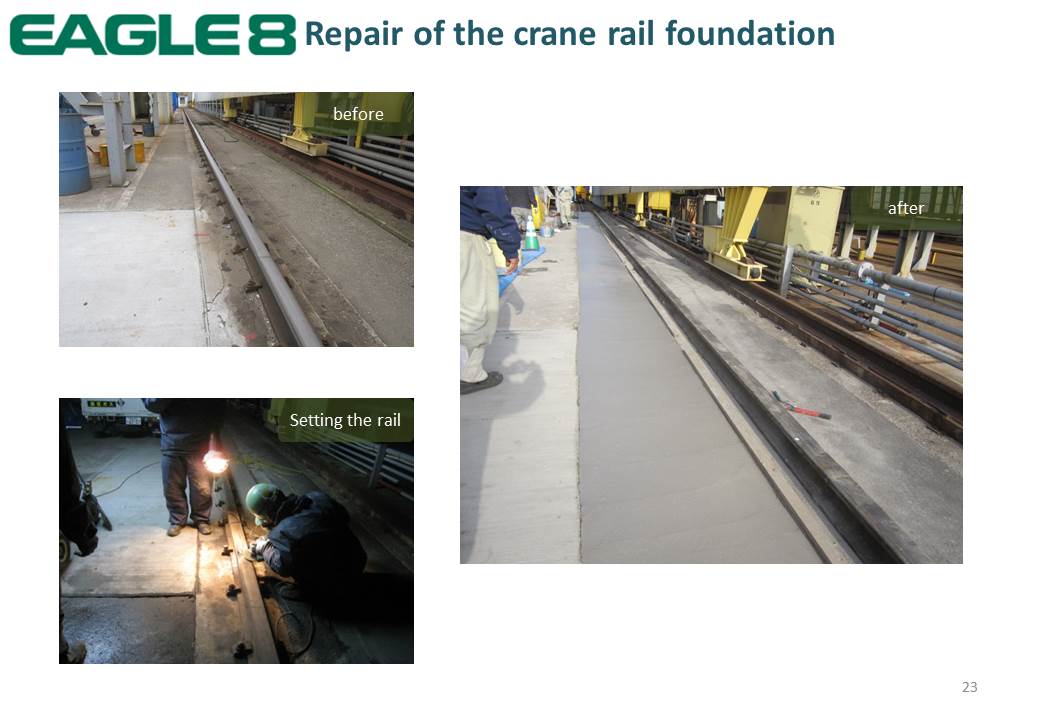 EAGLE 8 Repair of the crane rail foundation

before

after

Setting the rail

23